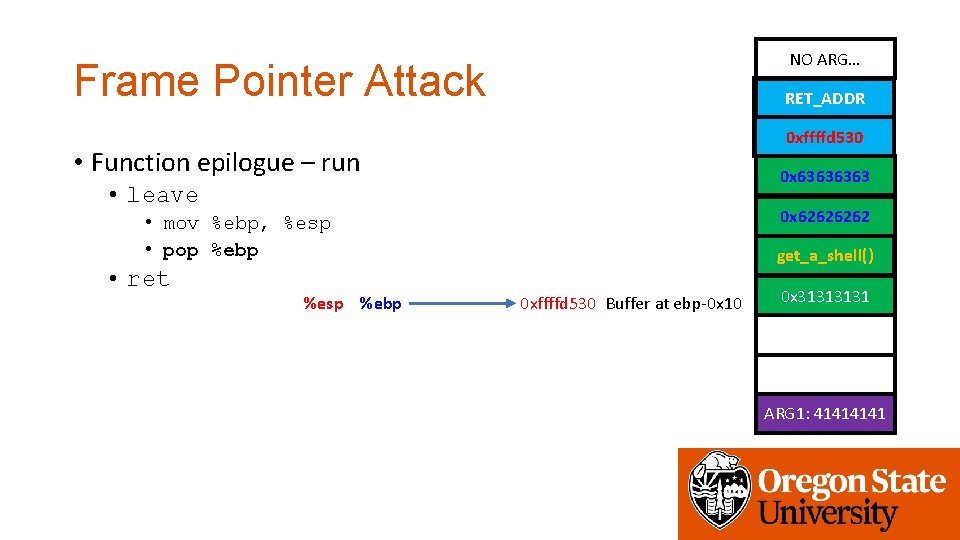 Frame Pointer Attack

• Function epilogue – run
• leave
• mov %ebp, %esp
• pop %ebp
• ret

%esp %ebp

0xffffd530 Buffer at ebp-0x10

NO ARG...
RET_ADDR
0xffffd530
0x63636363
0x62626262
get_a_shell()
0x31313131
ARG1: 41414141

Oregon State University